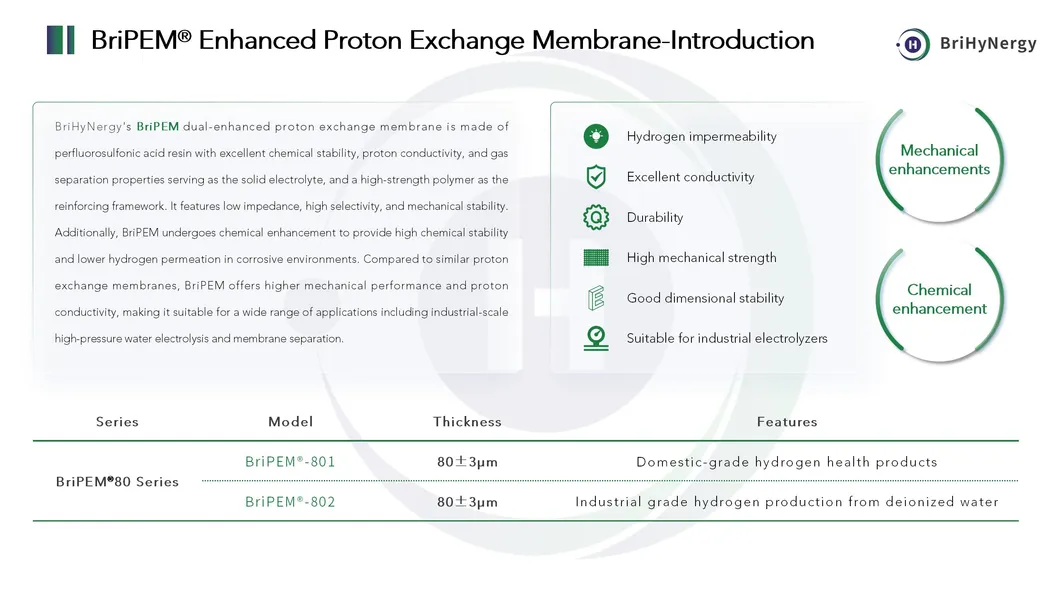 BriPEM® Enhanced Proton Exchange Membrane-Introduction

BriHyNergy

BriHyNergy's BriPEM dual-enhanced proton exchange membrane is made of perfluorosulfonic acid resin with excellent chemical stability, proton conductivity, and gas separation properties serving as the solid electrolyte, and a high-strength polymer as the reinforcing framework. It features low impedance, high selectivity, and mechanical stability. Additionally, BriPEM undergoes chemical enhancement to provide high chemical stability and lower hydrogen permeation in corrosive environments. Compared to similar proton exchange membranes, BriPEM offers higher mechanical performance and proton conductivity, making it suitable for a wide range of applications including industrial-scale high-pressure water electrolysis and membrane separation.

Hydrogen impermeability

Excellent conductivity

Durability

High mechanical strength

Good dimensional stability

Suitable for industrial electrolyzers

Mechanical enhancements

Chemical enhancement

| Series | Model | Thickness | Features |
|---|---|---|---|
| BriPEM®80 Series | BriPEM®-801 | 80±3μm | Domestic-grade hydrogen health products |
| | BriPEM®-802 | 80±3μm | Industrial grade hydrogen production from deionized water |